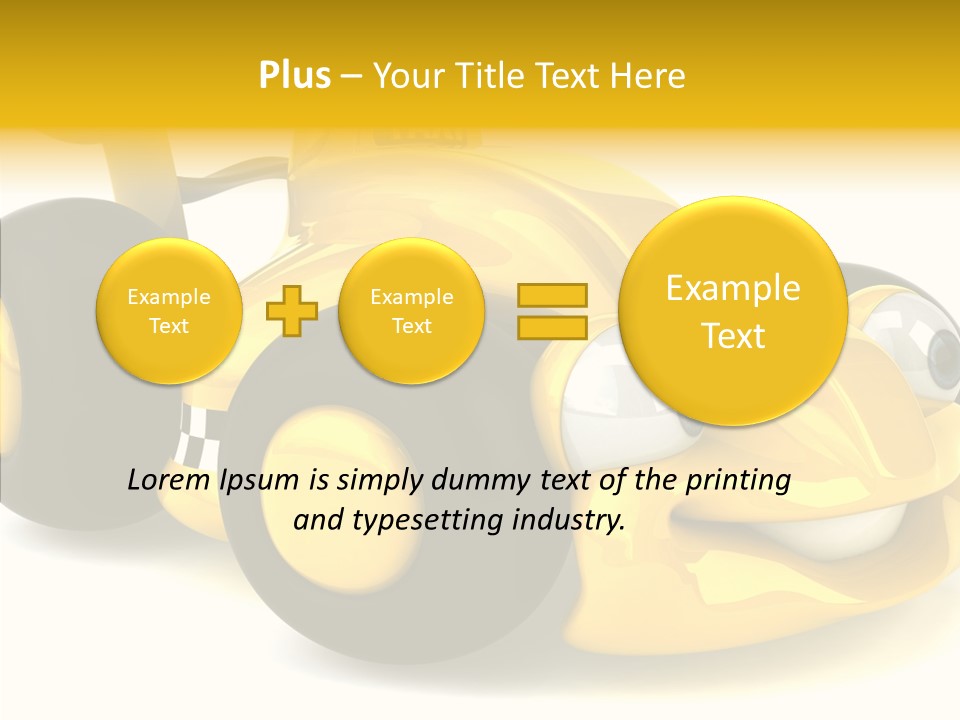 Plus – Your Title Text Here

Example Text

Example Text

Example Text

Lorem Ipsum is simply dummy text of the printing and typesetting industry.